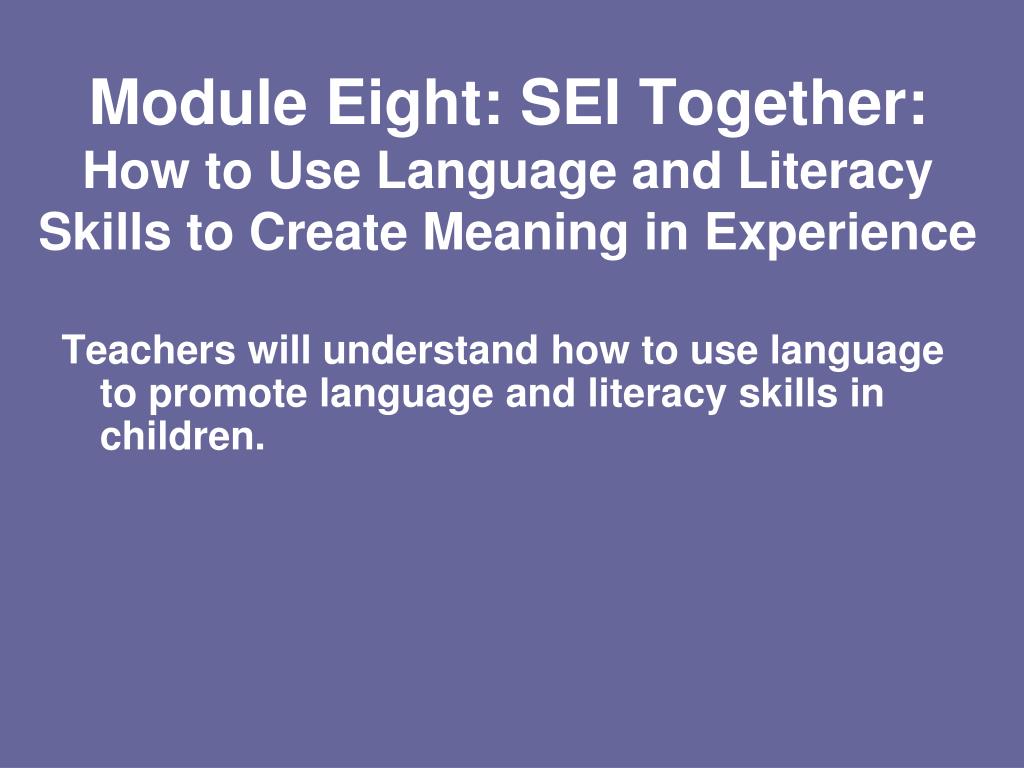 Module Eight: SEI Together:
How to Use Language and Literacy Skills to Create Meaning in Experience

Teachers will understand how to use language to promote language and literacy skills in children.